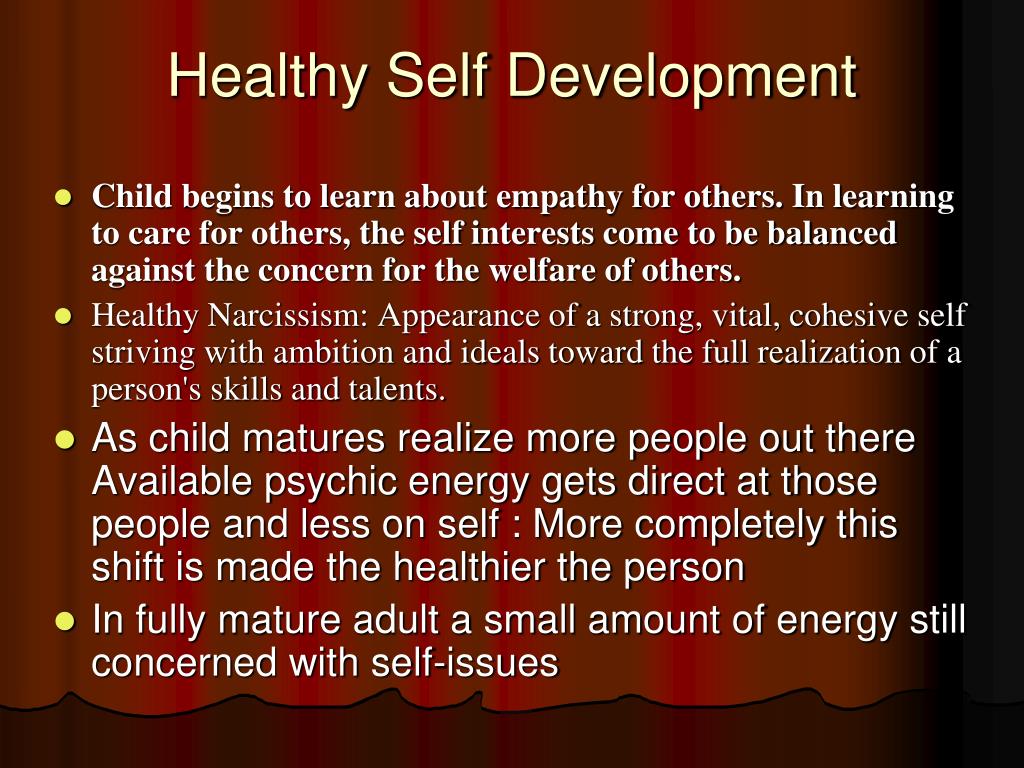 Healthy Self Development

- Child begins to learn about empathy for others. In learning to care for others, the self interests come to be balanced against the concern for the welfare of others.
- Healthy Narcissism: Appearance of a strong, vital, cohesive self striving with ambition and ideals toward the full realization of a person's skills and talents.
- As child matures realize more people out there Available psychic energy gets direct at those people and less on self : More completely this shift is made the healthier the person
- In fully mature adult a small amount of energy still concerned with self-issues